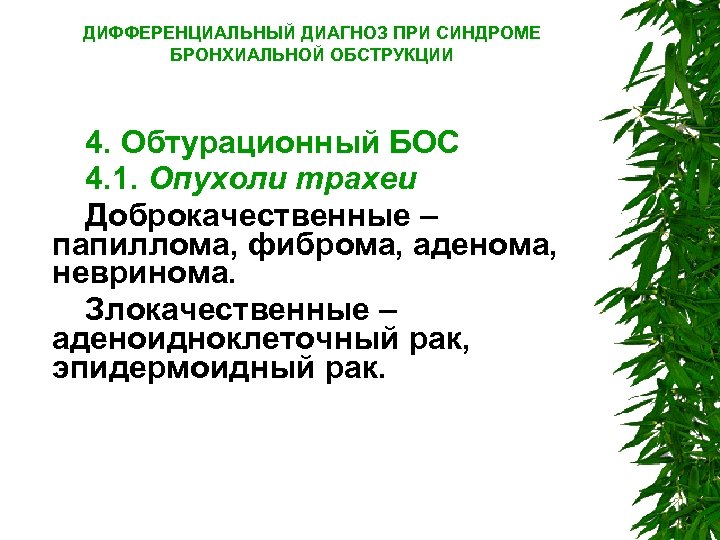 ДИФФЕРЕНЦИАЛЬНЫЙ ДИАГНОЗ ПРИ СИНДРОМЕ БРОНХИАЛЬНОЙ ОБСТРУКЦИИ

4. Обтурационный БОС

4.1. Опухоли трахеи

Доброкачественные – папиллома, фиброма, аденома, невринома.

Злокачественные – аденоидноклеточный рак, эпидермоидный рак.